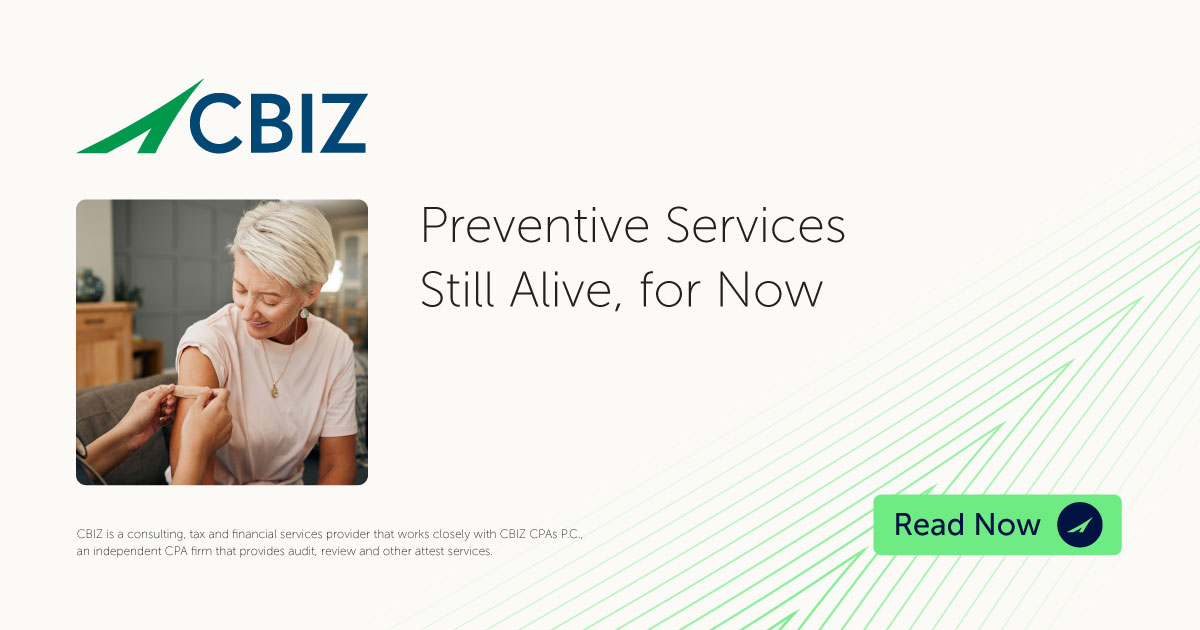 CBIZ

Preventive Services Still Alive, for Now

CBIZ is a consulting, tax and financial services provider that works closely with CBIZ CPAs P.C., an independent CPA firm that provides audit, review and other attest services.

Read Now